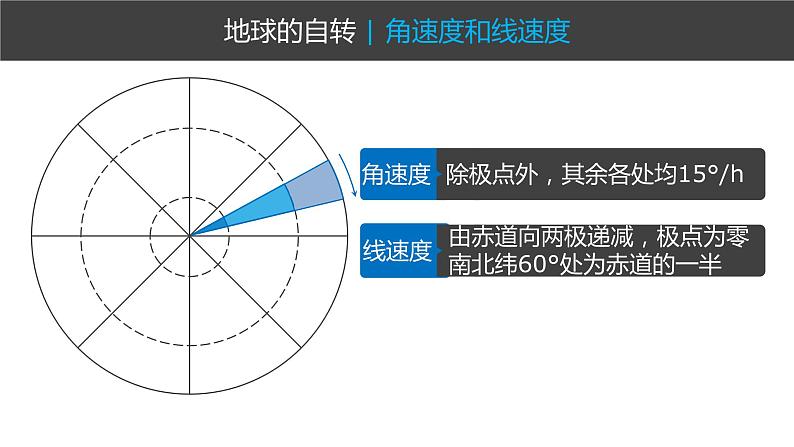 地球的自转 | 角速度和线速度

角速度 除极点外，其余各处均15°/h

线速度 由赤道向两极递减，极点为零 南北纬60°处为赤道的一半